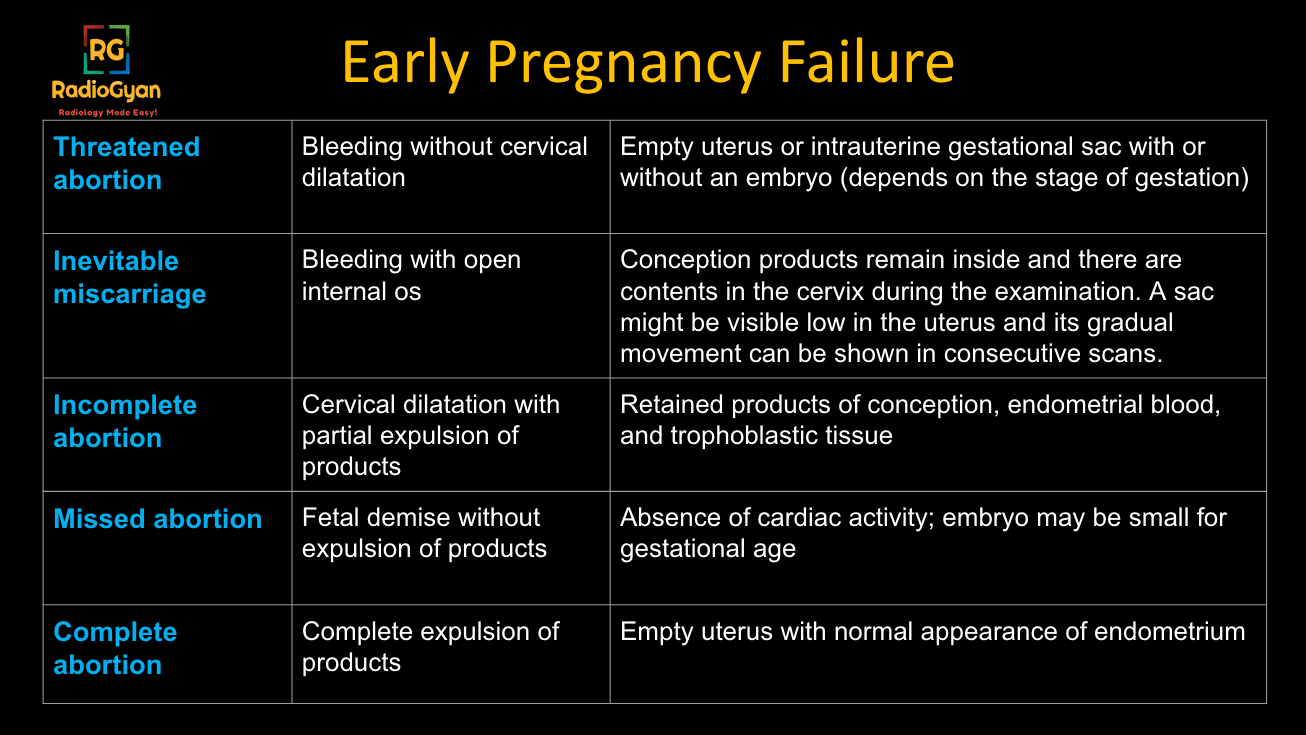 RG
RadioGyan
Radiology Made Easy!

Early Pregnancy Failure

| | | |
|---|---|---|
| Threatened abortion | Bleeding without cervical dilatation | Empty uterus or intrauterine gestational sac with or without an embryo (depends on the stage of gestation) |
| Inevitable miscarriage | Bleeding with open internal os | Conception products remain inside and there are contents in the cervix during the examination. A sac might be visible low in the uterus and its gradual movement can be shown in consecutive scans. |
| Incomplete abortion | Cervical dilatation with partial expulsion of products | Retained products of conception, endometrial blood, and trophoblastic tissue |
| Missed abortion | Fetal demise without expulsion of products | Absence of cardiac activity; embryo may be small for gestational age |
| Complete abortion | Complete expulsion of products | Empty uterus with normal appearance of endometrium |